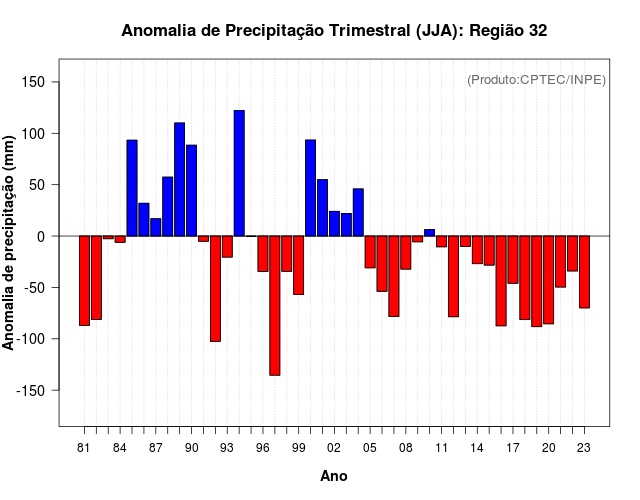 Anomalia de Precipitação Trimestral (JJA): Região 32

(Produto:CPTEC/INPE)

Anomalia de precipitação (mm)

150
100
50
0
-50
-100
-150

81 84 87 90 93 96 99 02 05 08 11 14 17 20 23

Ano